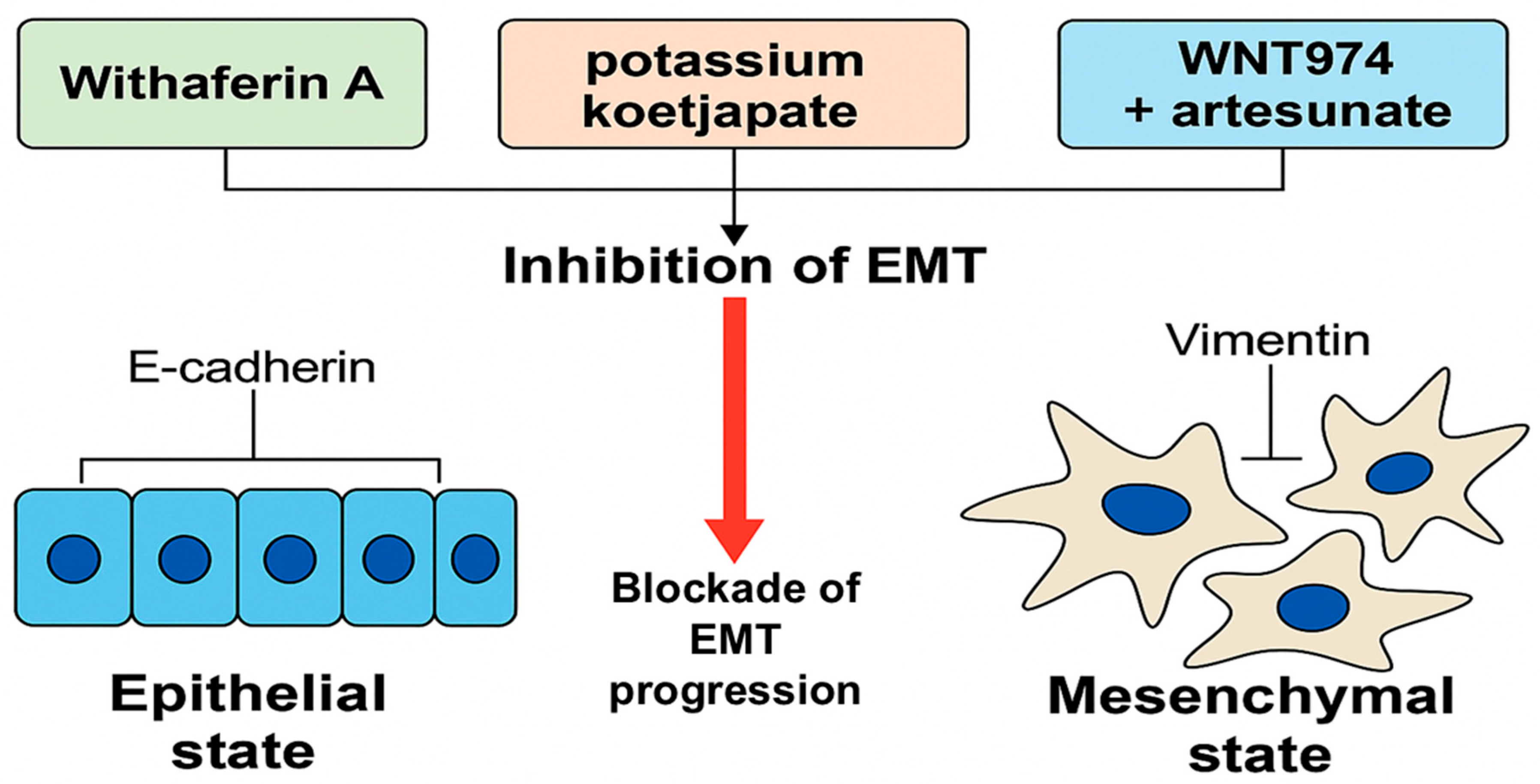 Withaferin A

potassium koetjapate

WNT974 + artesunate

Inhibition of EMT

E-cadherin

Vimentin

Blockade of EMT progression

Epithelial state

Mesenchymal state